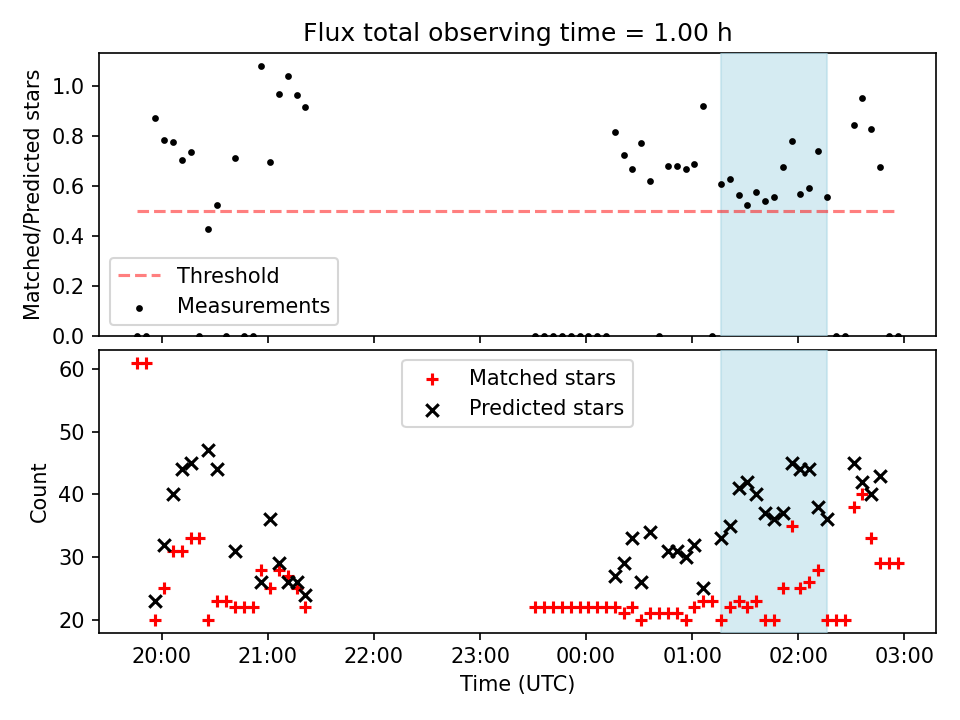 Flux total observing time = 1.00 h

Matched/Predicted stars

1.0
0.8
0.6
0.4
0.2
0.0

Threshold
Measurements

Count

60
50
40
30
20

Matched stars
Predicted stars

20:00
21:00
22:00
23:00
00:00
01:00
02:00
03:00

Time (UTC)